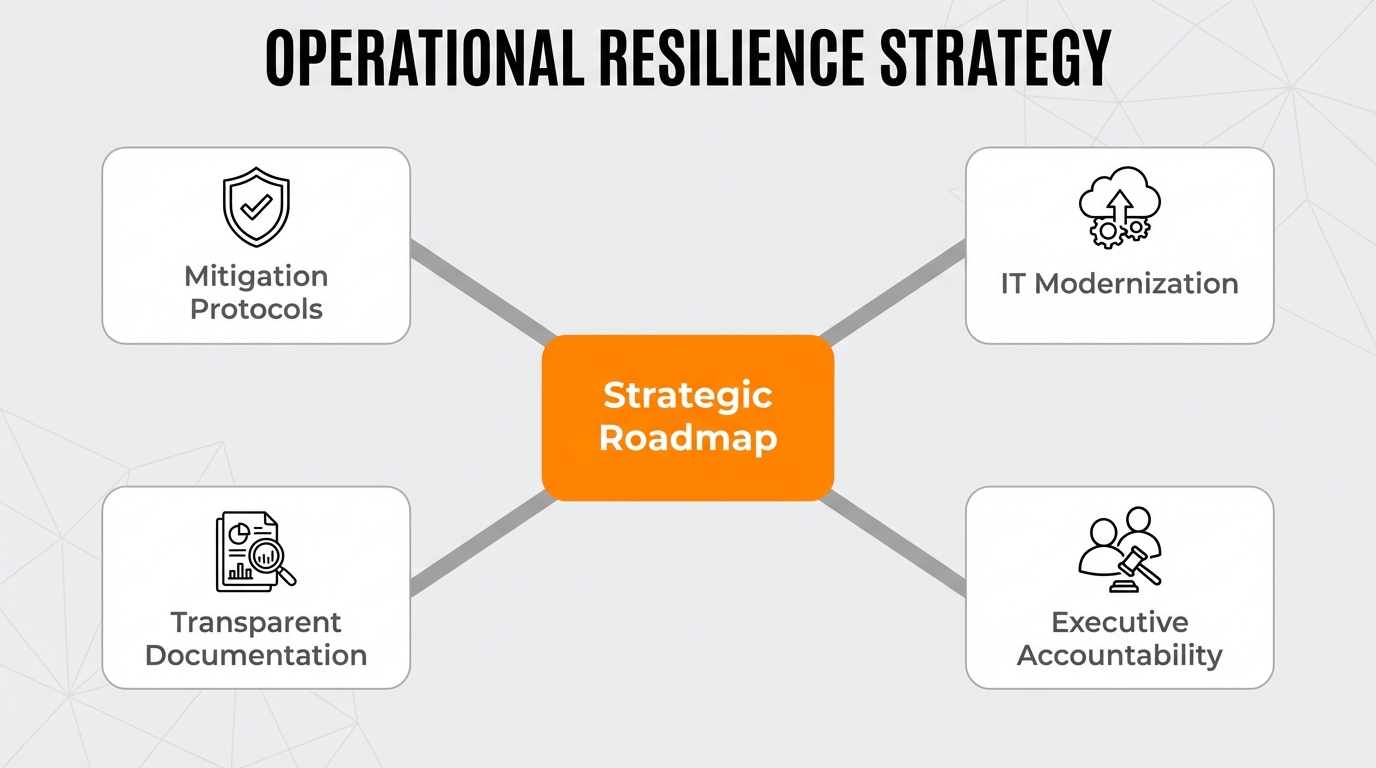 OPERATIONAL RESILIENCE STRATEGY

Mitigation Protocols

IT Modernization

Strategic Roadmap

Transparent Documentation

Executive Accountability